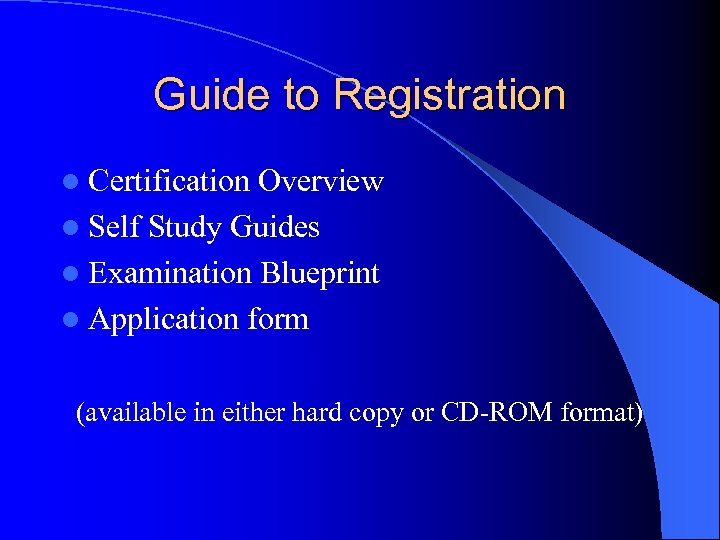 Guide to Registration

- Certification Overview
- Self Study Guides
- Examination Blueprint
- Application form

(available in either hard copy or CD-ROM format)